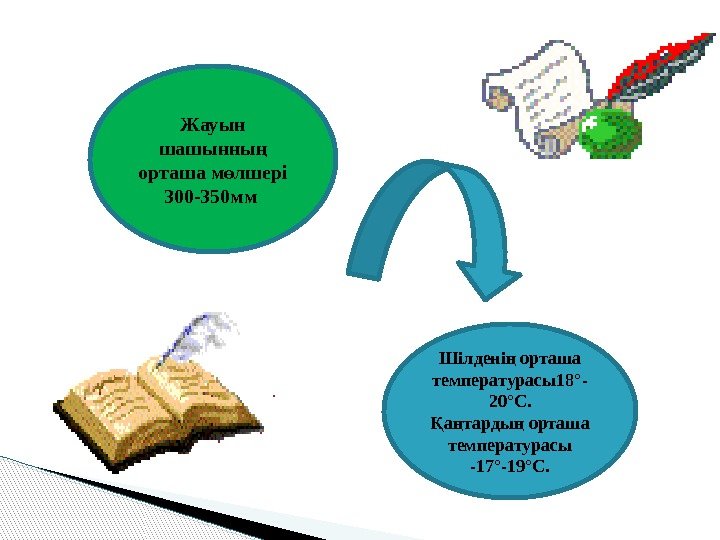 Жауын шашынның орташа мөлшері 300-350мм

Шілденің орташа температурасы18°-20°С.
Қаңтардың орташа температурасы -17°-19°С.